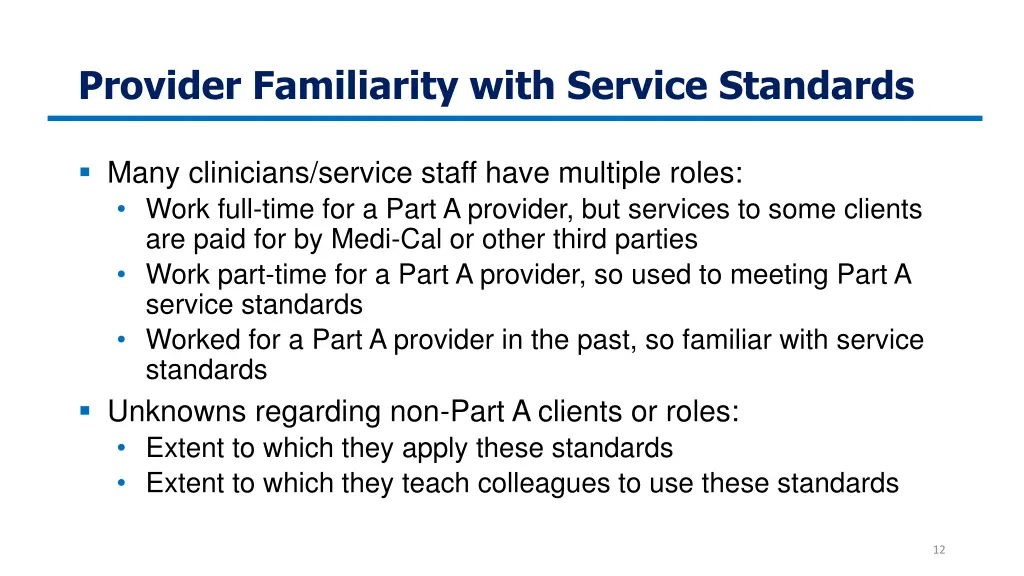 Provider Familiarity with Service Standards

▪ Many clinicians/service staff have multiple roles:
• Work full-time for a Part A provider, but services to some clients are paid for by Medi-Cal or other third parties
• Work part-time for a Part A provider, so used to meeting Part A service standards
• Worked for a Part A provider in the past, so familiar with service standards

▪ Unknowns regarding non-Part A clients or roles:
• Extent to which they apply these standards
• Extent to which they teach colleagues to use these standards

12